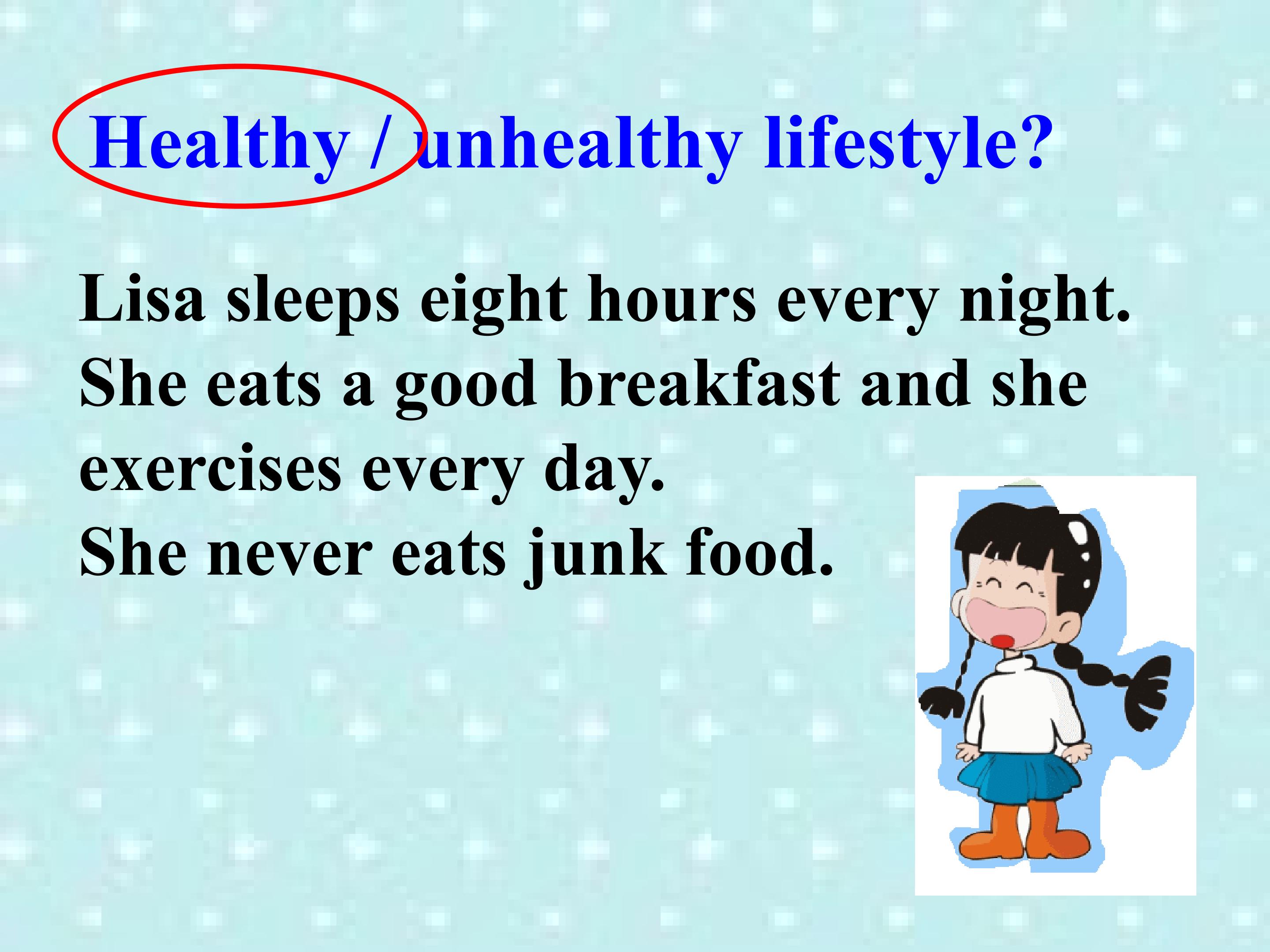 Healthy / unhealthy lifestyle?

Lisa sleeps eight hours every night. She eats a good breakfast and she exercises every day.
She never eats junk food.